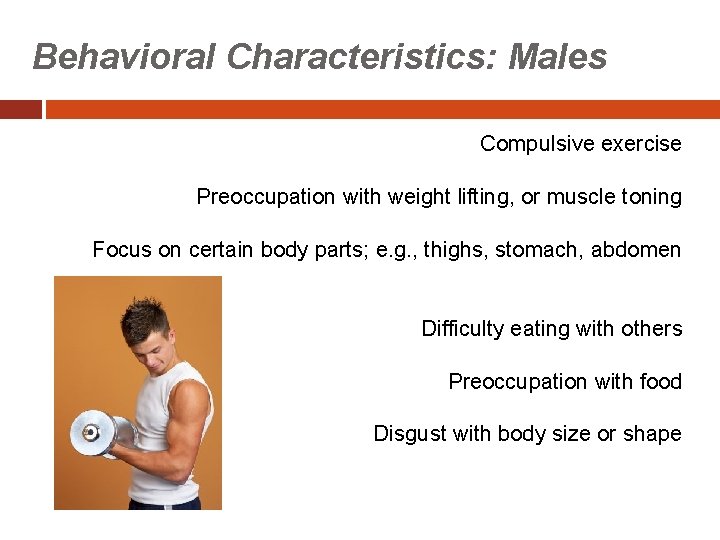 Behavioral Characteristics: Males

Compulsive exercise

Preoccupation with weight lifting, or muscle toning

Focus on certain body parts; e.g., thighs, stomach, abdomen

Difficulty eating with others

Preoccupation with food

Disgust with body size or shape